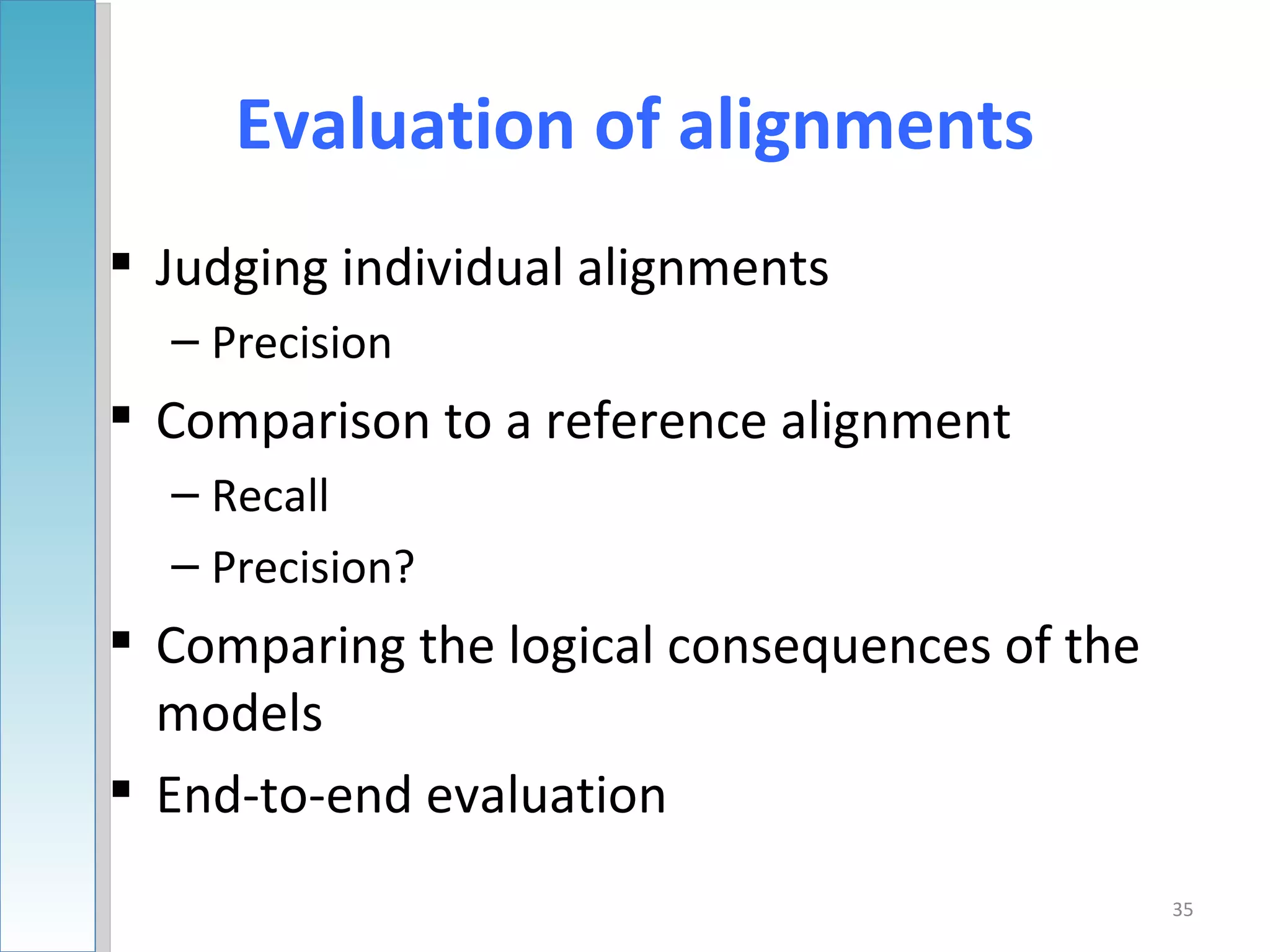 Evaluation of alignments

▪ Judging individual alignments
– Precision
▪ Comparison to a reference alignment
– Recall
– Precision?
▪ Comparing the logical consequences of the models
▪ End-to-end evaluation

35